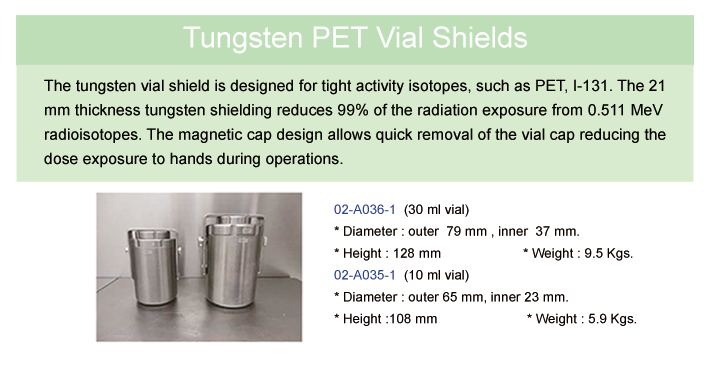 Tungsten PET Vial Shields

The tungsten vial shield is designed for tight activity isotopes, such as PET, I-131. The 21 mm thickness tungsten shielding reduces 99% of the radiation exposure from 0.511 MeV radioisotopes. The magnetic cap design allows quick removal of the vial cap reducing the dose exposure to hands during operations.

02-A036-1 (30 ml vial)
* Diameter : outer 79 mm , inner 37 mm.
* Height : 128 mm * Weight : 9.5 Kgs.
02-A035-1 (10 ml vial)
* Diameter : outer 65 mm, inner 23 mm.
* Height :108 mm * Weight : 5.9 Kgs.